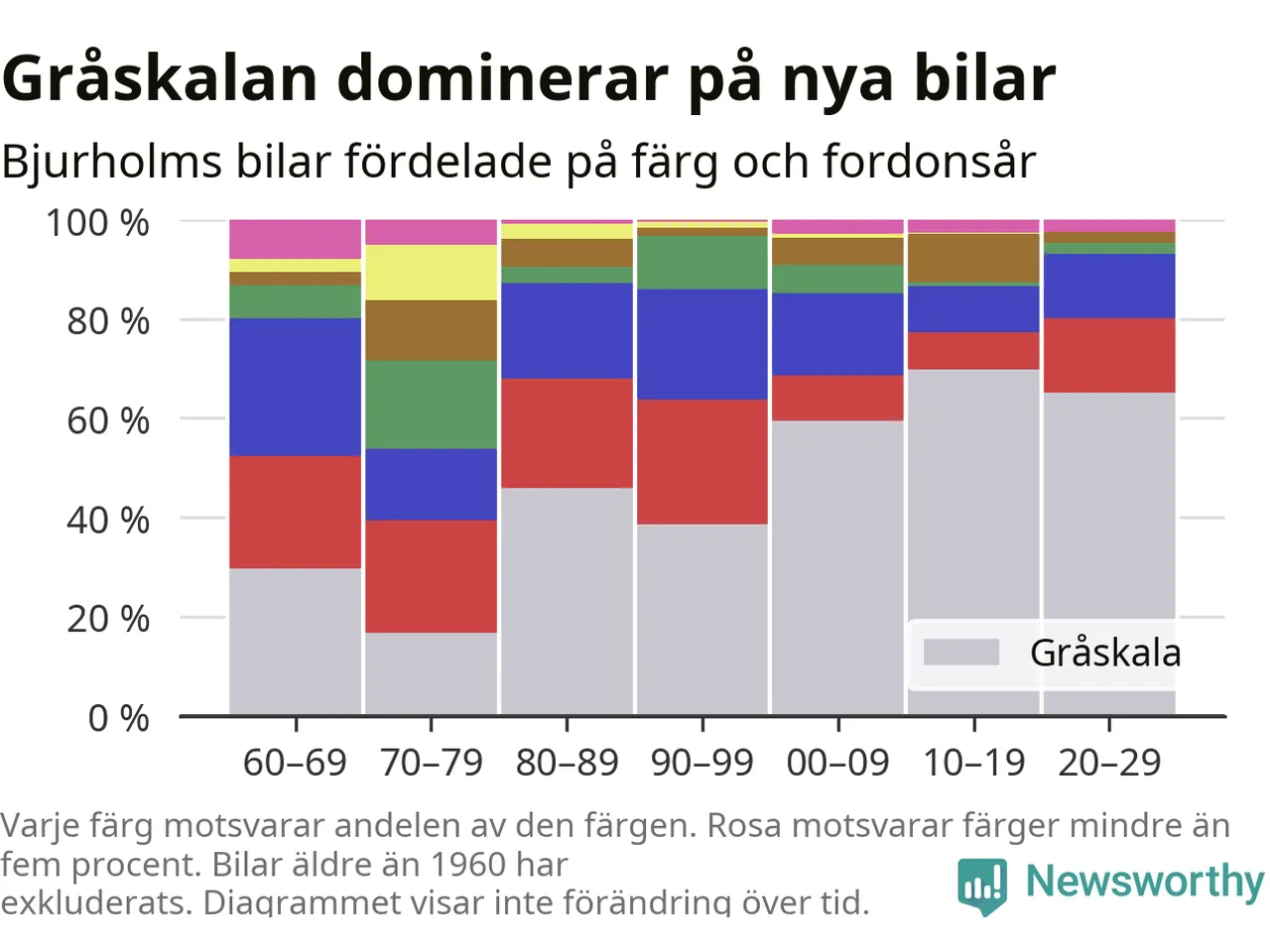 Gråskalan dominerar på nya bilar

Bjurholms bilar fördelade på färg och fordonsår

100 %
80 %
60 %
40 %
20 %
0 %

Gråskala

60–69 70–79 80–89 90–99 00–09 10–19 20–29

Varje färg motsvarar andelen av den färgen. Rosa motsvarar färger mindre än fem procent. Bilar äldre än 1960 har exkluderats. Diagrammet visar inte förändring över tid.

Newsworthy